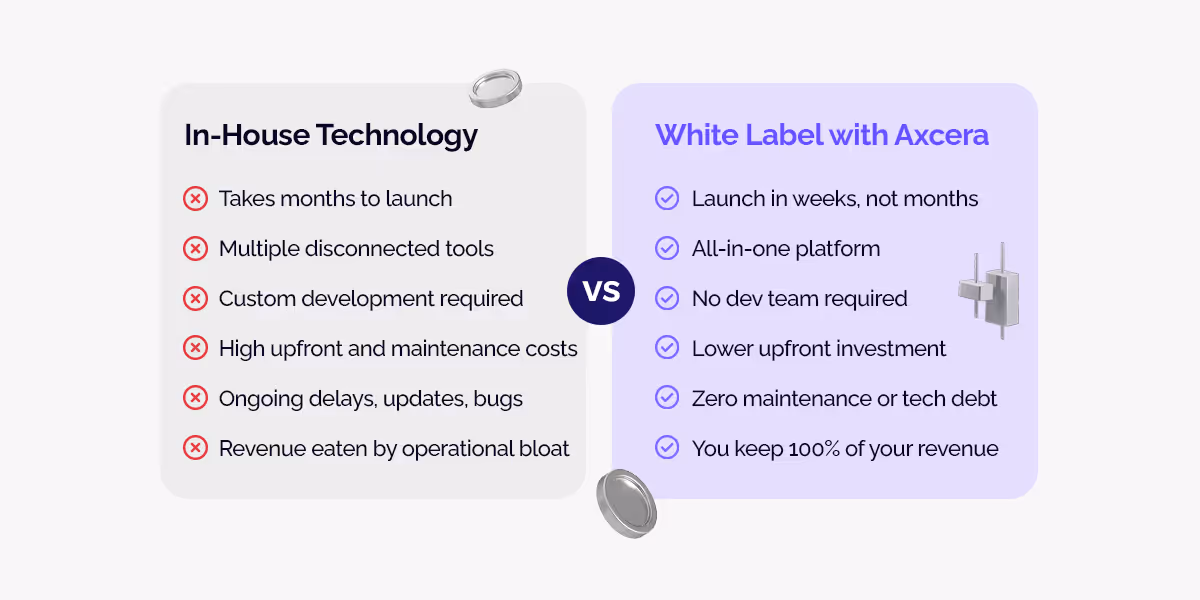 In-House Technology

Takes months to launch
Multiple disconnected tools
Custom development required
High upfront and maintenance costs
Ongoing delays, updates, bugs
Revenue eaten by operational bloat

VS

White Label with Axcera

Launch in weeks, not months
All-in-one platform
No dev team required
Lower upfront investment
Zero maintenance or tech debt
You keep 100% of your revenue